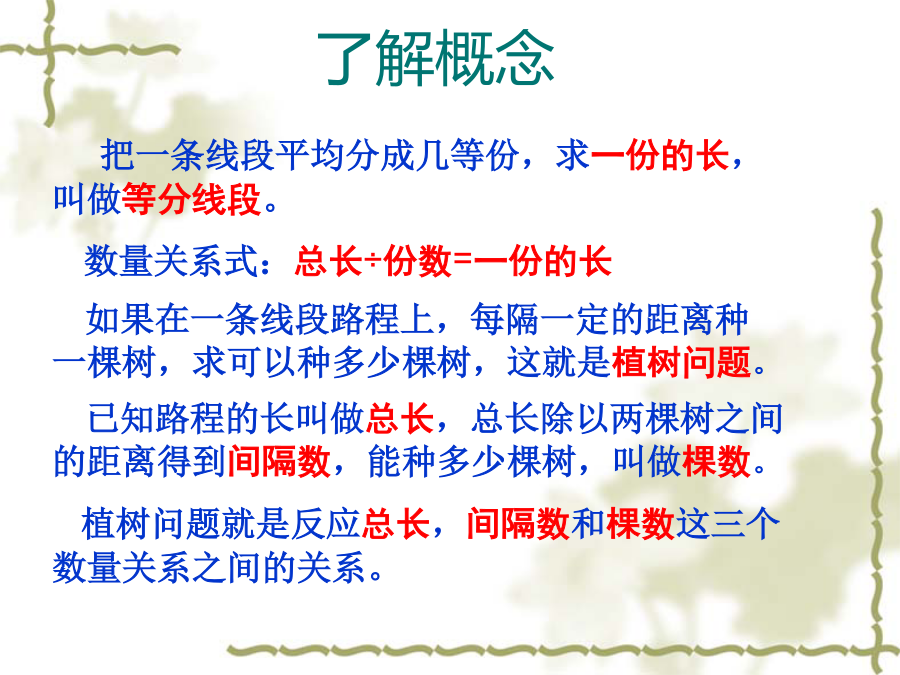 了解概念

把一条线段平均分成几等份，求一份的长，叫做等分线段。

数量关系式：总长÷份数=一份的长

如果在一条线段路程上，每隔一定的距离种一棵树，求可以种多少棵树，这就是植树问题。

已知路程的长叫做总长，总长除以两棵树之间的距离得到间隔数，能种多少棵树，叫做棵数。

植树问题就是反应总长，间隔数和棵数这三个数量关系之间的关系。